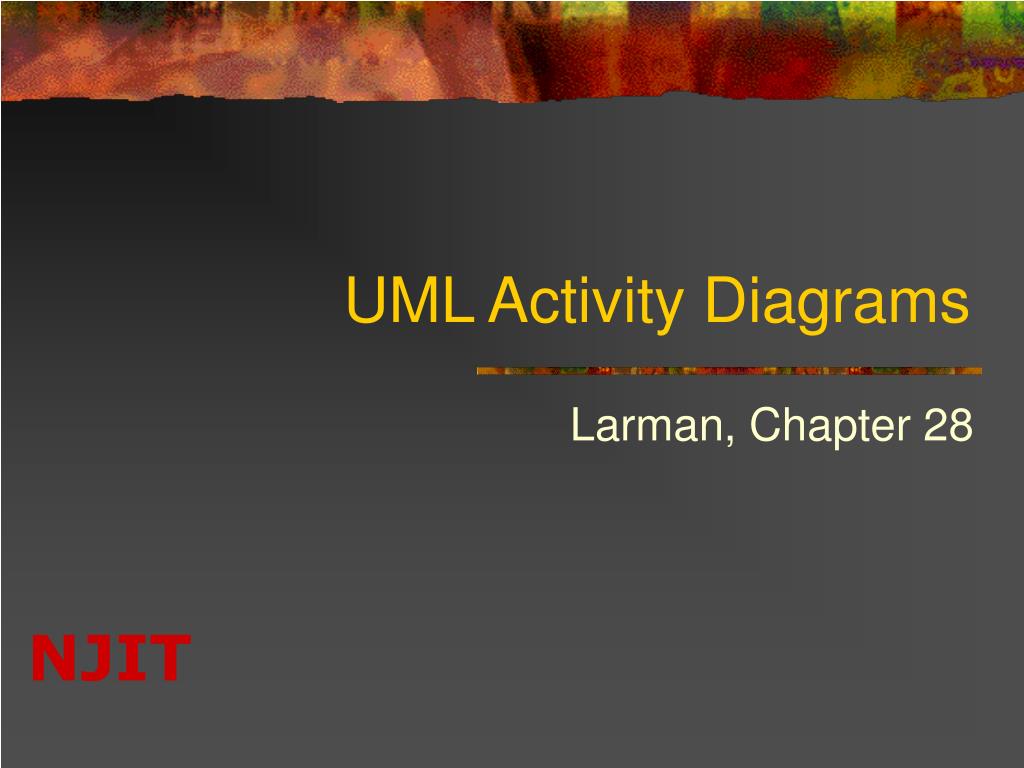 UML Activity Diagrams

Larman, Chapter 28

NJIT